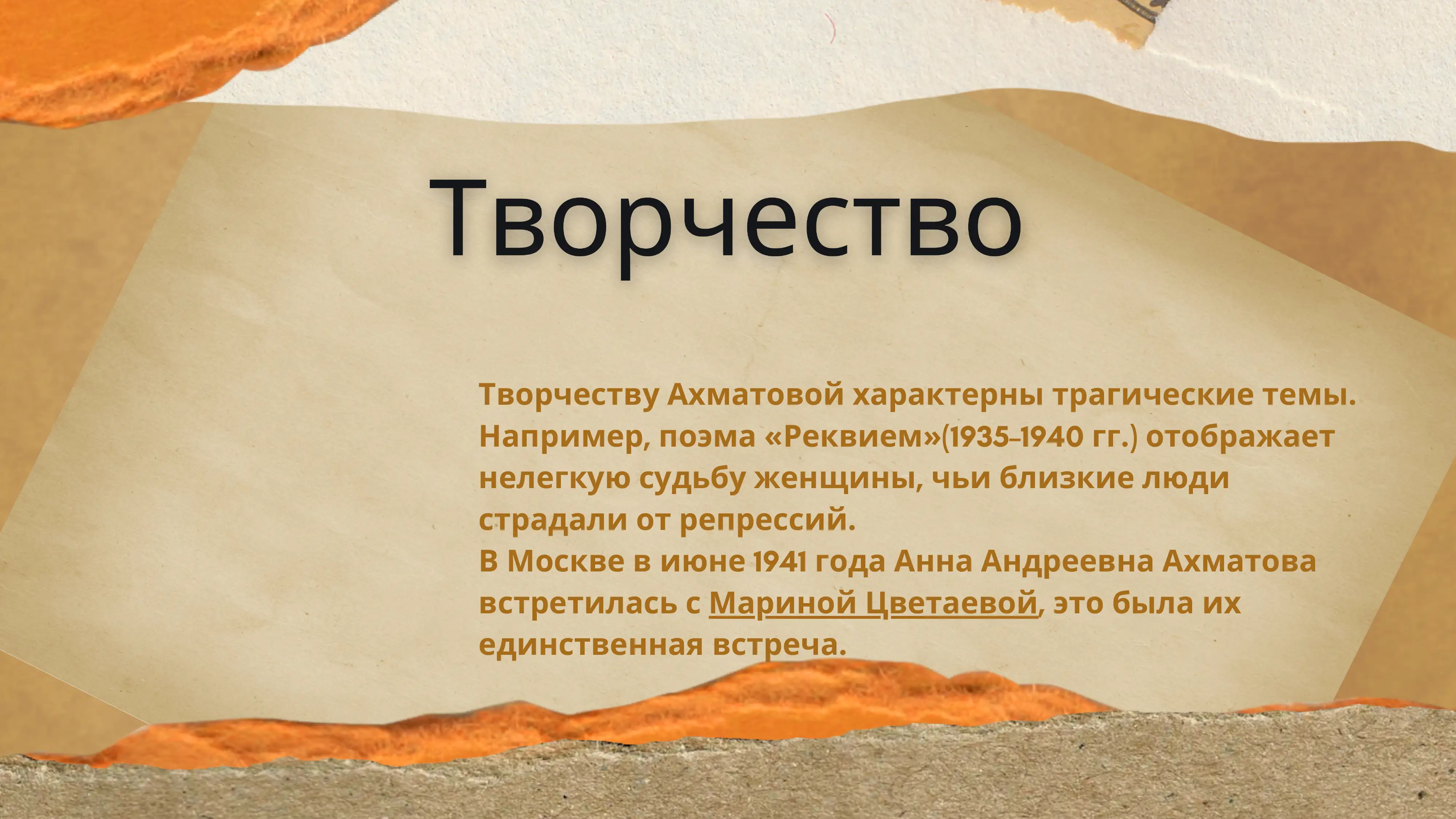 Творчество

Творчеству Ахматовой характерны трагические темы. Например, поэма «Реквием»(1935–1940 гг.) отображает нелегкую судьбу женщины, чьи близкие люди страдали от репрессий.
В Москве в июне 1941 года Анна Андреевна Ахматова встретилась с Мариной Цветаевой, это была их единственная встреча.